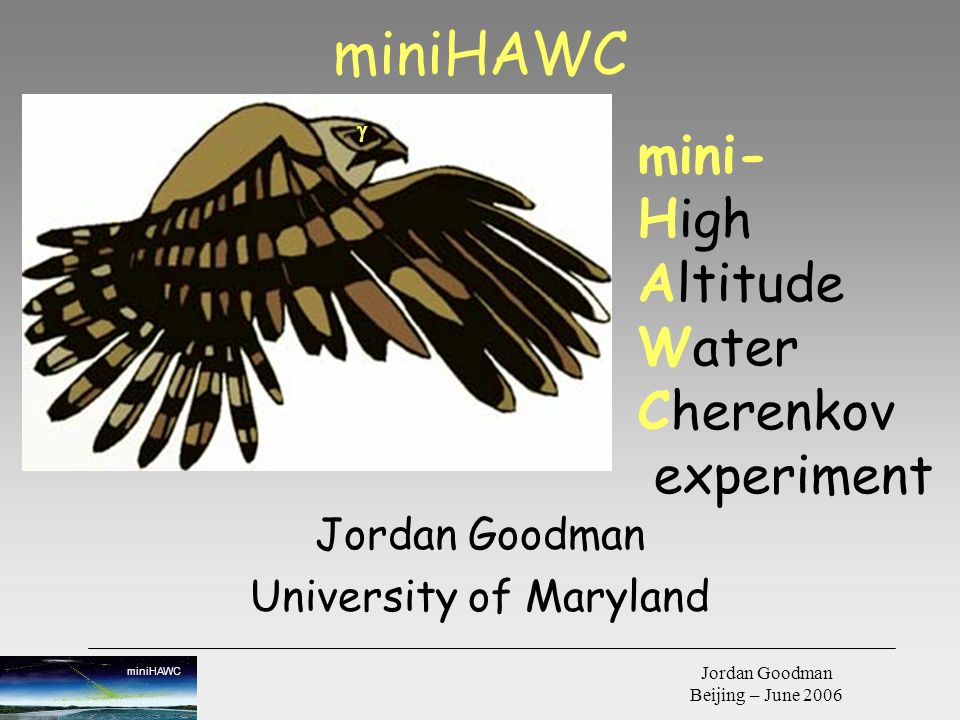 miniHAWC

γ

mini-
High
Altitude
Water
Cherenkov
experiment

Jordan Goodman
University of Maryland

miniHAWC

Jordan Goodman
Beijing – June 2006